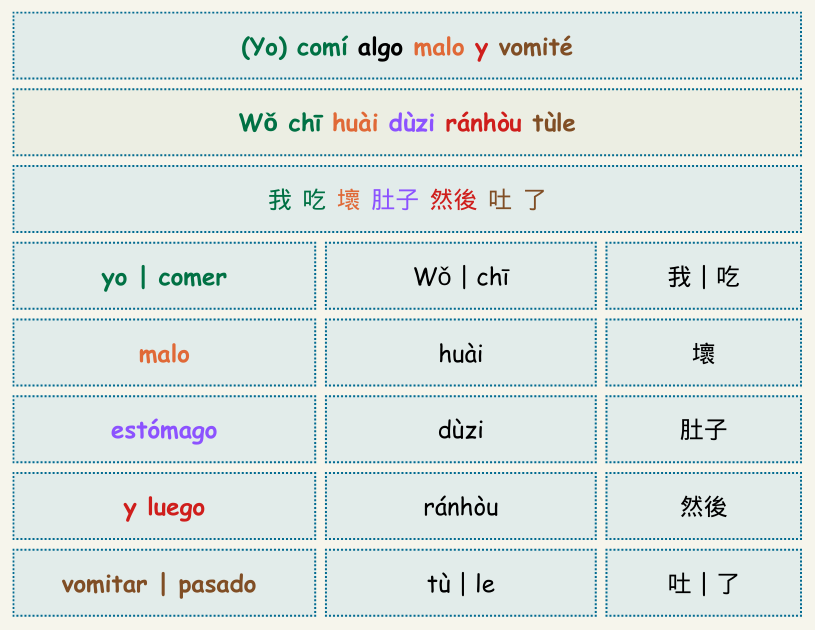 (Yo) comí algo malo y vomité

Wǒ chī huài dùzi ránhòu tùle

我 吃 壞 肚子 然後 吐 了

| yo \| comer | Wǒ \| chī | 我 \| 吃 |
|---|---|---|
| malo | huài | 壞 |
| estómago | dùzi | 肚子 |
| y luego | ránhòu | 然後 |
| vomitar \| pasado | tù \| le | 吐 \| 了 |